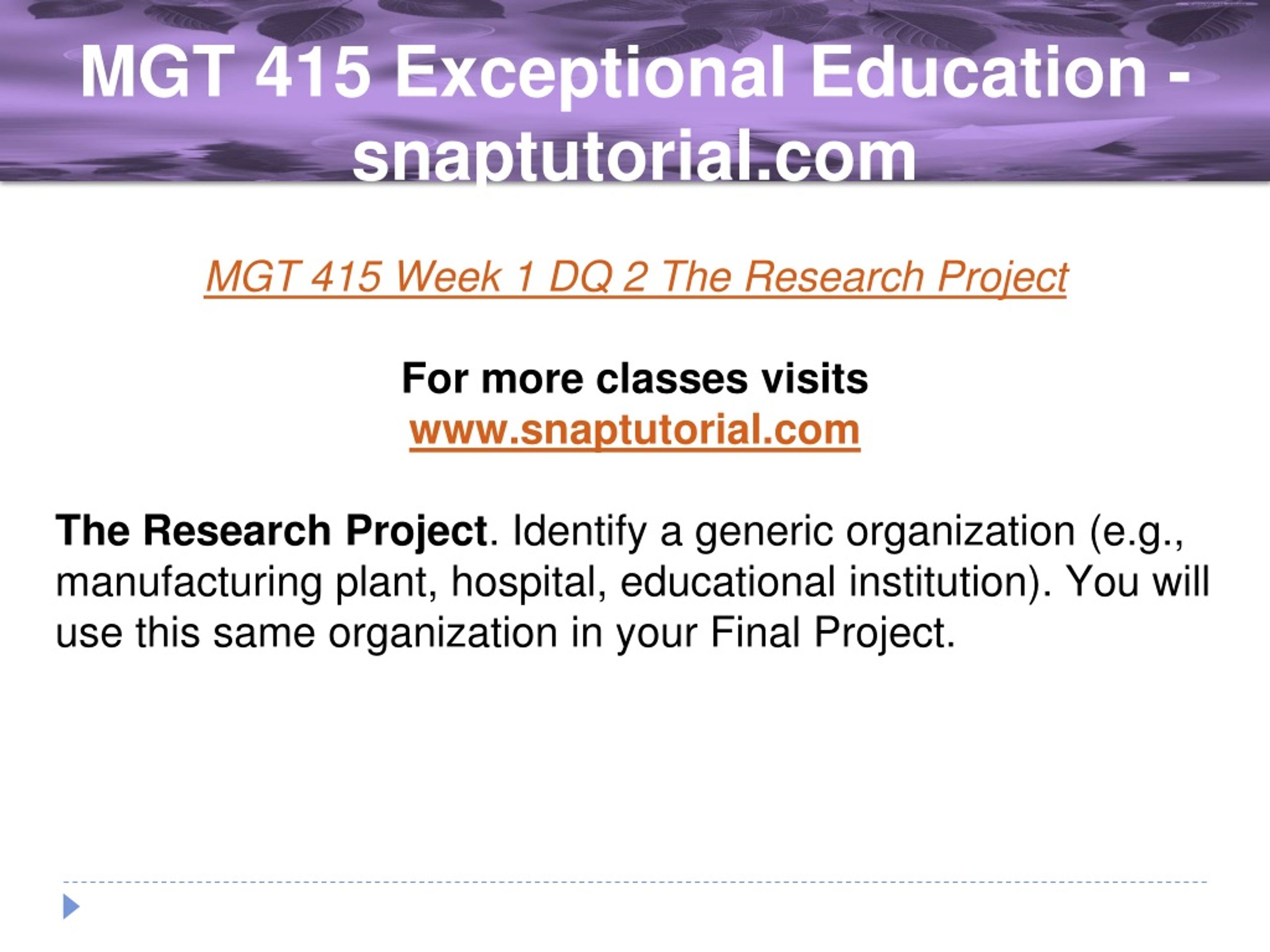 MGT 415 Exceptional Education - snaptutorial.com

MGT 415 Week 1 DQ 2 The Research Project

For more classes visits
www.snaptutorial.com

The Research Project. Identify a generic organization (e.g., manufacturing plant, hospital, educational institution). You will use this same organization in your Final Project.